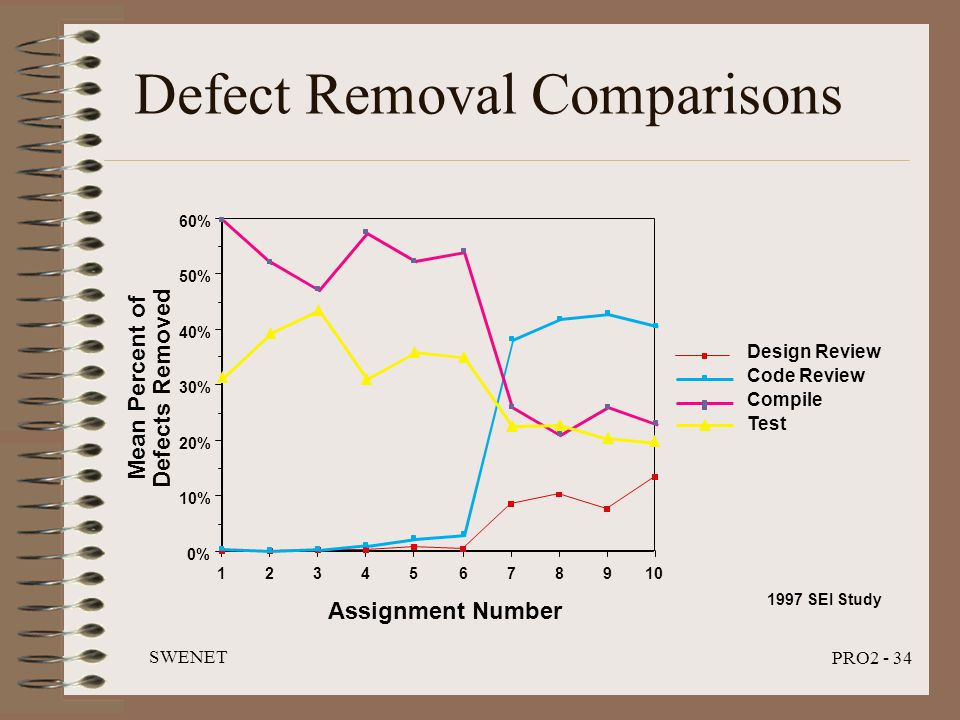 Defect Removal Comparisons

Mean Percent of Defects Removed

60%
50%
40%
30%
20%
10%
0%

1 2 3 4 5 6 7 8 9 10

Assignment Number

Design Review
Code Review
Compile
Test

1997 SEI Study

SWENET

PRO2 - 34